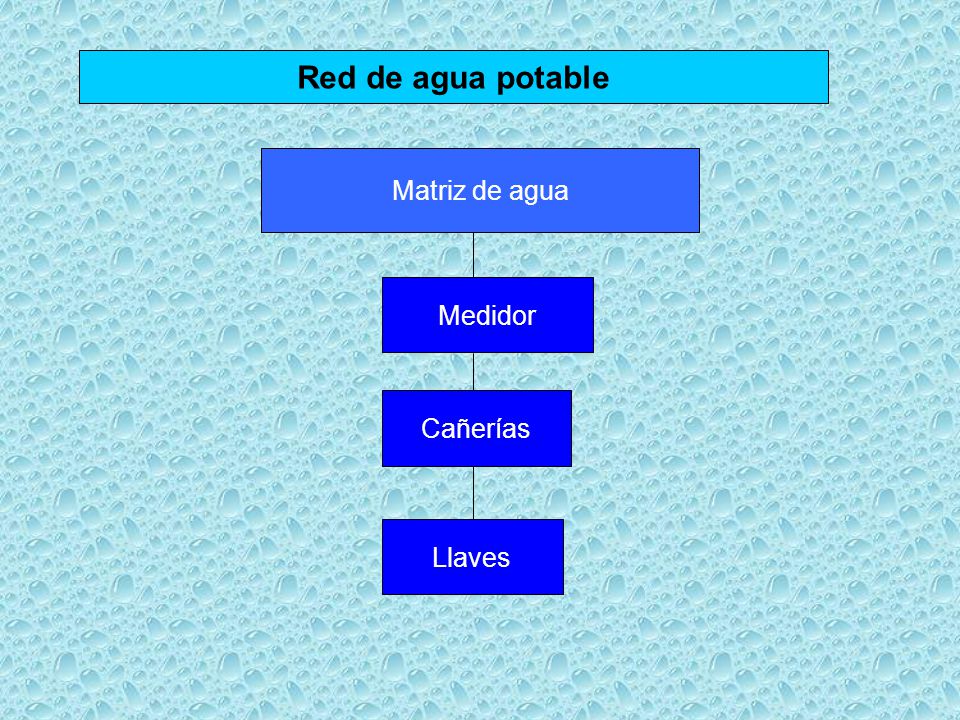 Red de agua potable

Matriz de agua

Medidor

Cañerías

Llaves